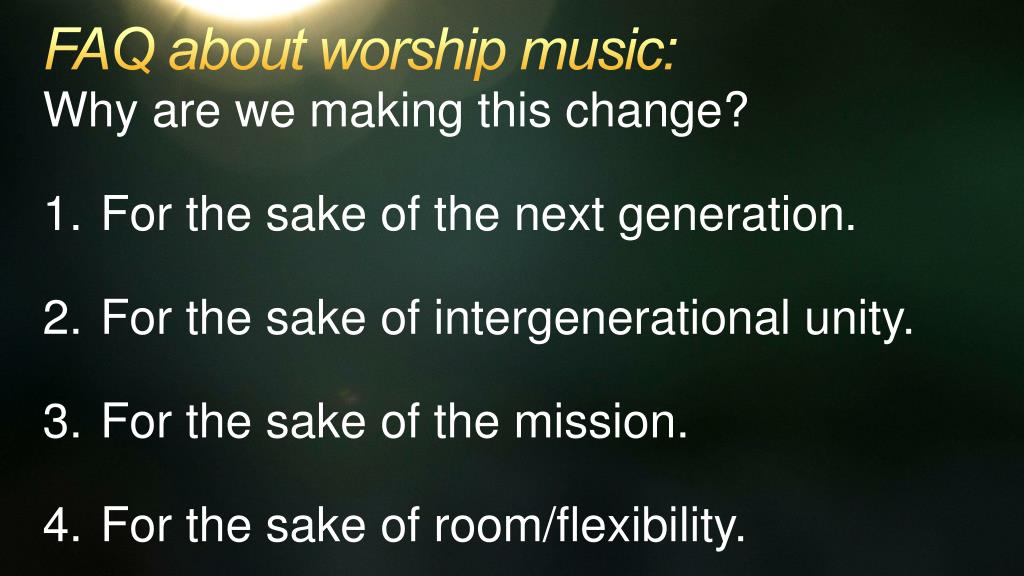 FAQ about worship music:
Why are we making this change?

1. For the sake of the next generation.

2. For the sake of intergenerational unity.

3. For the sake of the mission.

4. For the sake of room/flexibility.